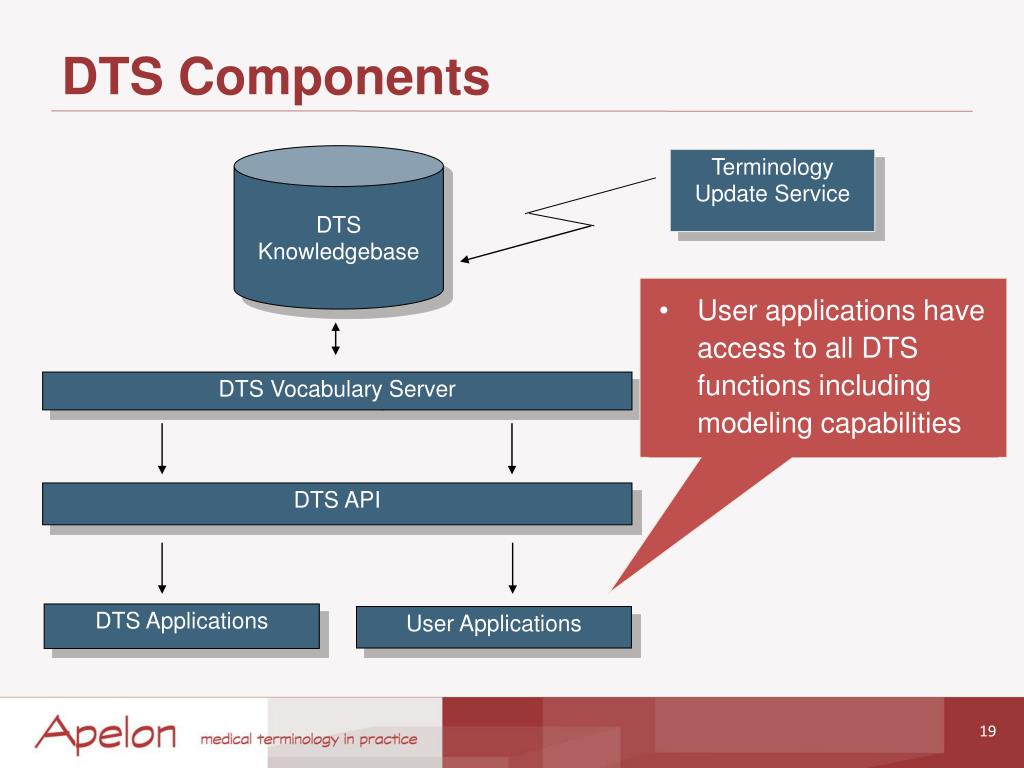 DTS Components

DTS Knowledgebase

Terminology Update Service

• User applications have access to all DTS functions including modeling capabilities

DTS Vocabulary Server

DTS API

DTS Applications

User Applications

Apelon medical terminology in practice

19